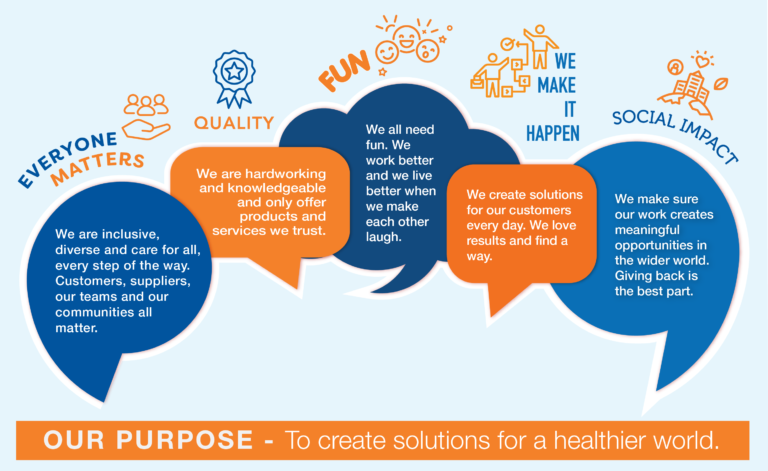 EVERYONE MATTERS

We are inclusive, diverse and care for all, every step of the way. Customers, suppliers, our teams and our communities all matter.

QUALITY

We are hardworking and knowledgeable and only offer products and services we trust.

FUN

We all need fun. We work better and we live better when we make each other laugh.

WE MAKE IT HAPPEN

We create solutions for our customers every day. We love results and find a way.

SOCIAL IMPACT

We make sure our work creates meaningful opportunities in the wider world. Giving back is the best part.

OUR PURPOSE - To create solutions for a healthier world.